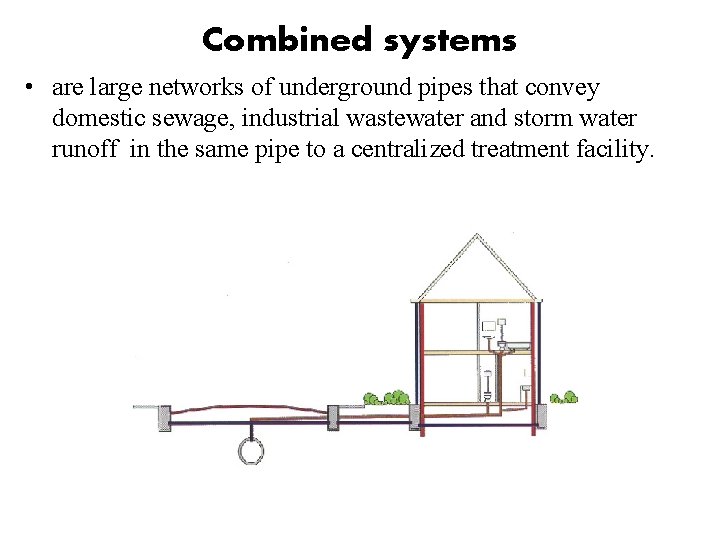 Combined systems

• are large networks of underground pipes that convey domestic sewage, industrial wastewater and storm water runoff in the same pipe to a centralized treatment facility.